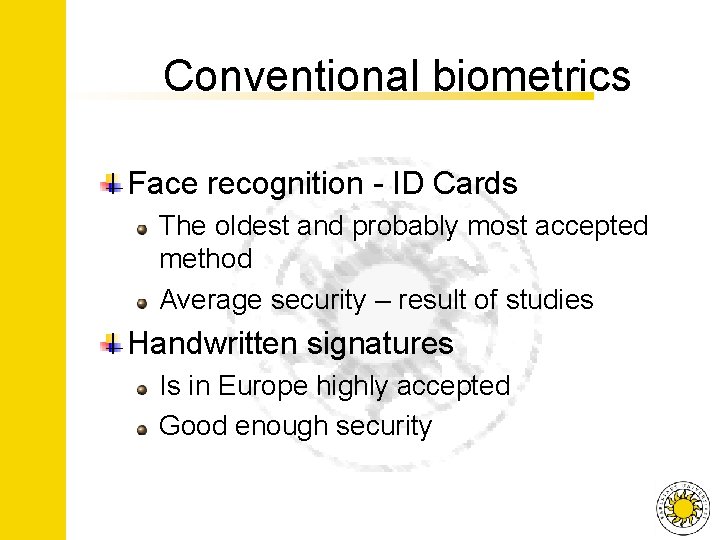 Conventional biometrics

Face recognition - ID Cards

The oldest and probably most accepted method

Average security – result of studies

Handwritten signatures

Is in Europe highly accepted

Good enough security